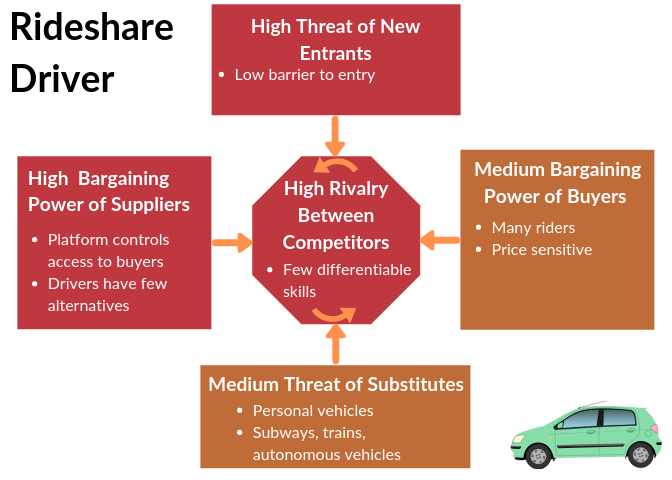 Rideshare Driver

High Threat of New Entrants
- Low barrier to entry

High Bargaining Power of Suppliers
- Platform controls access to buyers
- Drivers have few alternatives

High Rivalry Between Competitors
- Few differentiable skills

Medium Bargaining Power of Buyers
- Many riders
- Price sensitive

Medium Threat of Substitutes
- Personal vehicles
- Subways, trains, autonomous vehicles